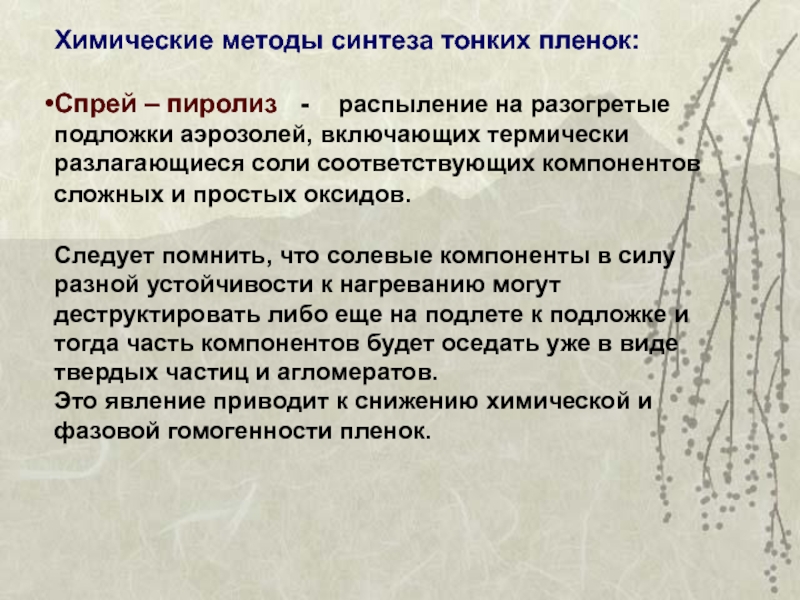 Химические методы синтеза тонких пленок:

•Спрей – пиролиз - распыление на разогретые подложки аэрозолей, включающих термически разлагающиеся соли соответствующих компонентов сложных и простых оксидов.

Следует помнить, что солевые компоненты в силу разной устойчивости к нагреванию могут деструктировать либо еще на подлете к подложке и тогда часть компонентов будет оседать уже в виде твердых частиц и агломератов.
Это явление приводит к снижению химической и фазовой гомогенности пленок.